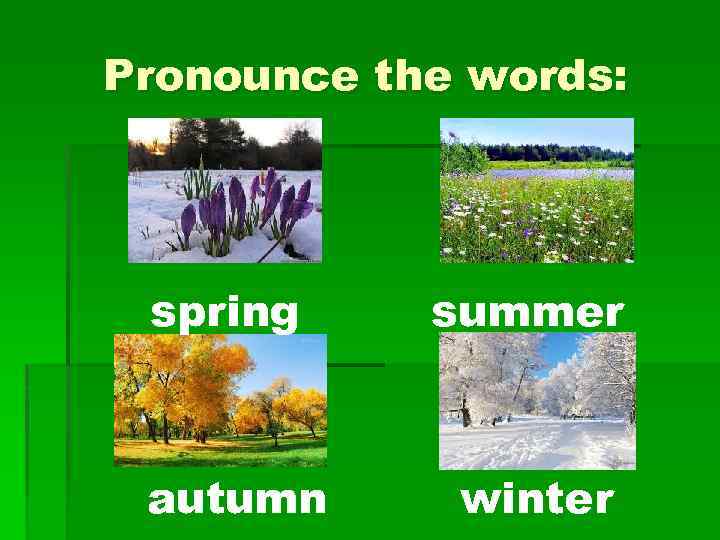 Pronounce the words:

spring

summer

autumn

winter